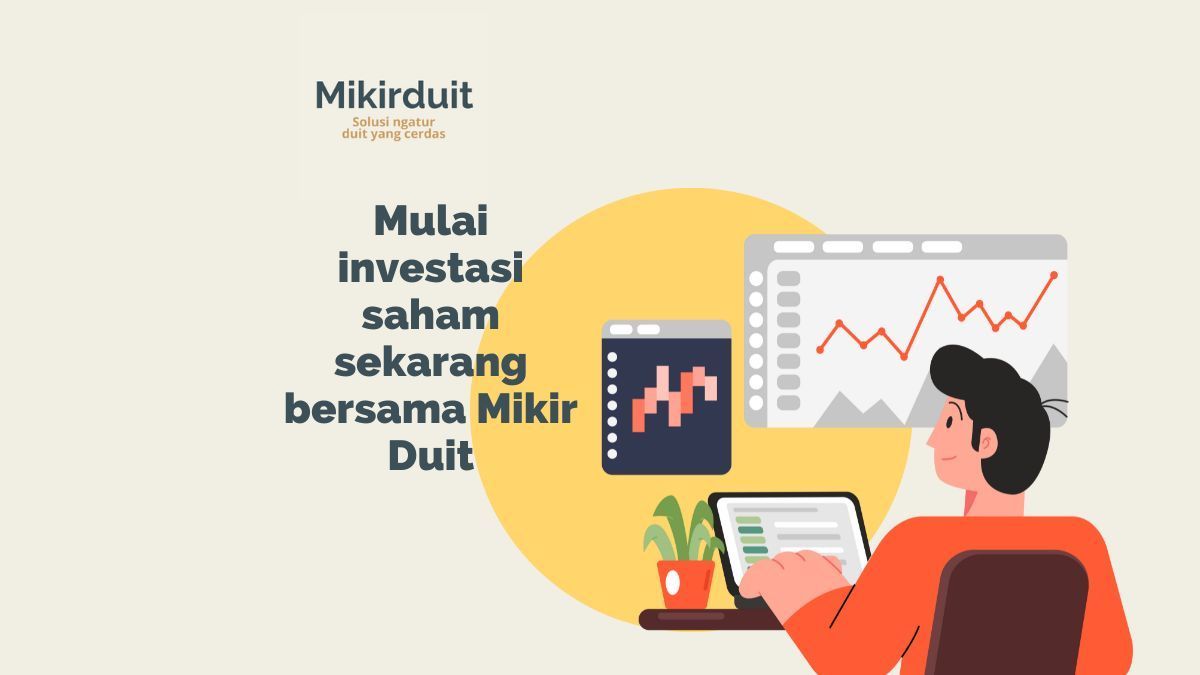 Mikirduit
Solusi ngatur duit yang cerdas

Mulai investasi saham sekarang bersama Mikir Duit